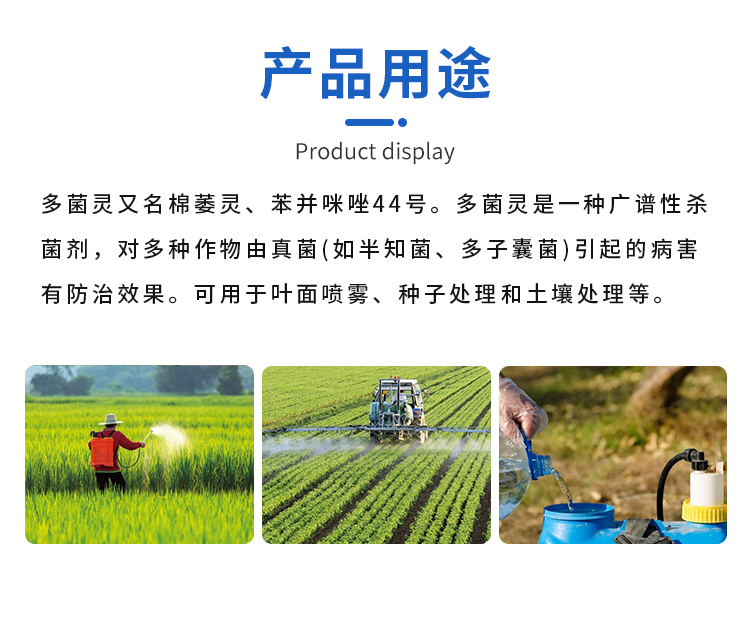 产品用途

Product display

多菌灵又名棉萎灵、苯并咪唑44号。多菌灵是一种广谱性杀菌剂，对多种作物由真菌(如半知菌、多子囊菌)引起的病害有防治效果。可用于叶面喷雾、种子处理和土壤处理等。